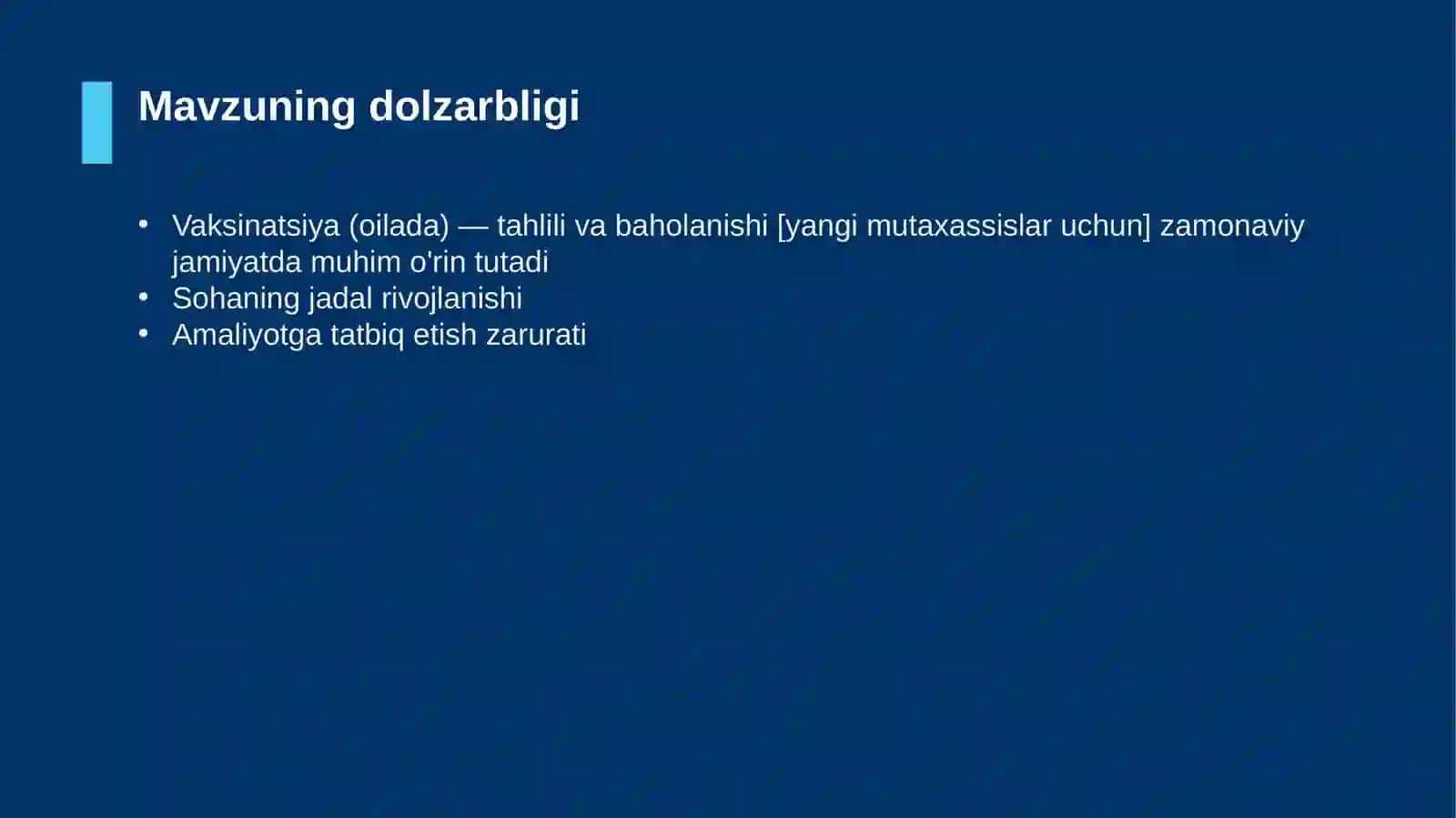 Mavzuning dolzarbligi

• Vaksinatsiya (oilada) — tahlili va baholanishi [yangi mutaxassislar uchun] zamonaviy jamiyatda muhim o'rin tutadi
• Sohaning jadal rivojlanishi
• Amaliyotga tatbiq etish zarurati